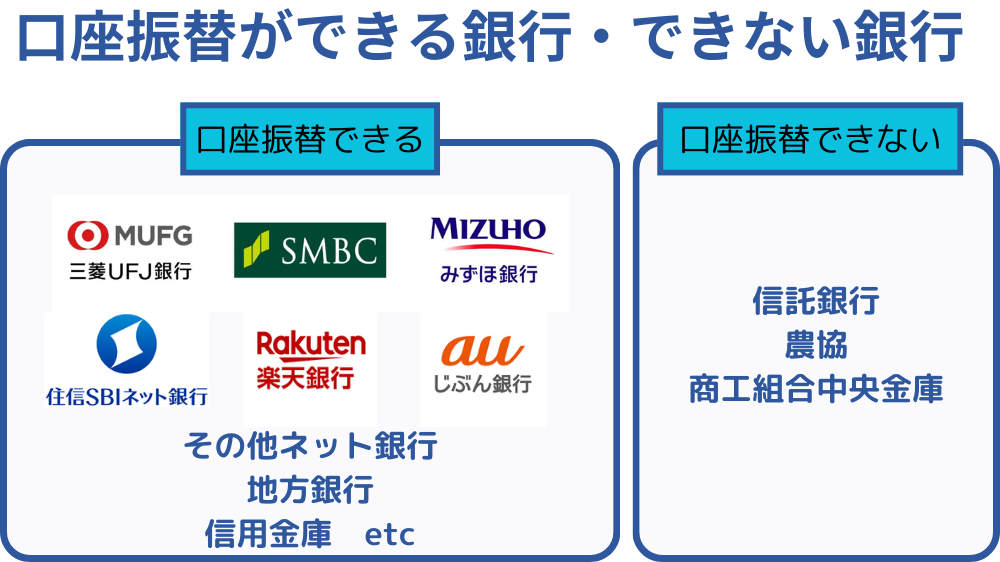 口座振替ができる銀行・できない銀行

口座振替できる

MUFG
三菱UFJ銀行

SMBC

MIZUHO
みずほ銀行

住信SBIネット銀行

Rakuten
楽天銀行

au
じぶん銀行

その他ネット銀行
地方銀行
信用金庫 etc

口座振替できない

信託銀行
農協
商工組合中央金庫